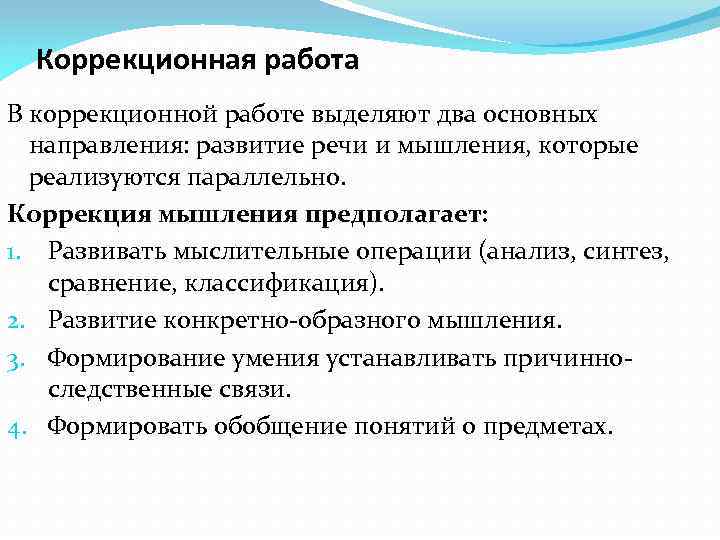 Коррекционная работа

В коррекционной работе выделяют два основных направления: развитие речи и мышления, которые реализуются параллельно.

Коррекция мышления предполагает:

1. Развивать мыслительные операции (анализ, синтез, сравнение, классификация).
2. Развитие конкретно-образного мышления.
3. Формирование умения устанавливать причинно-следственные связи.
4. Формировать обобщение понятий о предметах.